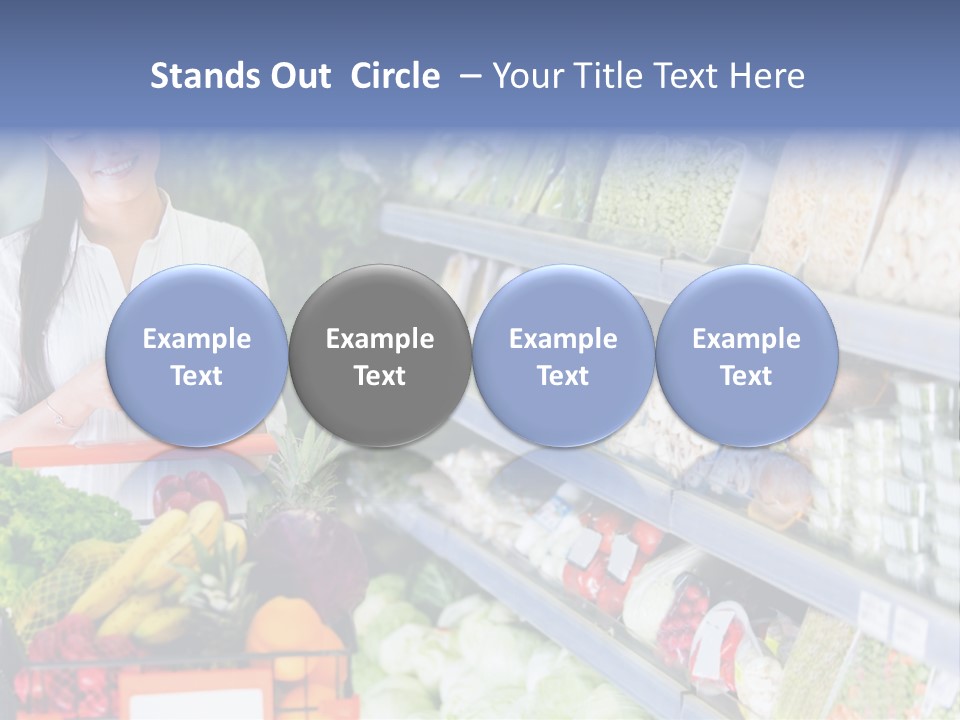 Stands Out Circle – Your Title Text Here

Example Text

Example Text

Example Text

Example Text